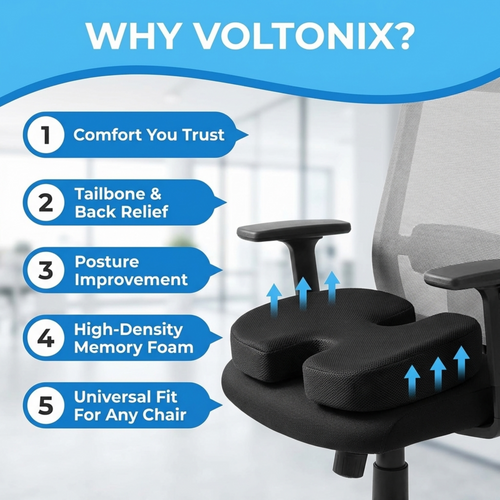 WHY VOLTONIX?

1 Comfort You Trust

2 Tailbone & Back Relief

3 Posture Improvement

4 High-Density Memory Foam

5 Universal Fit For Any Chair